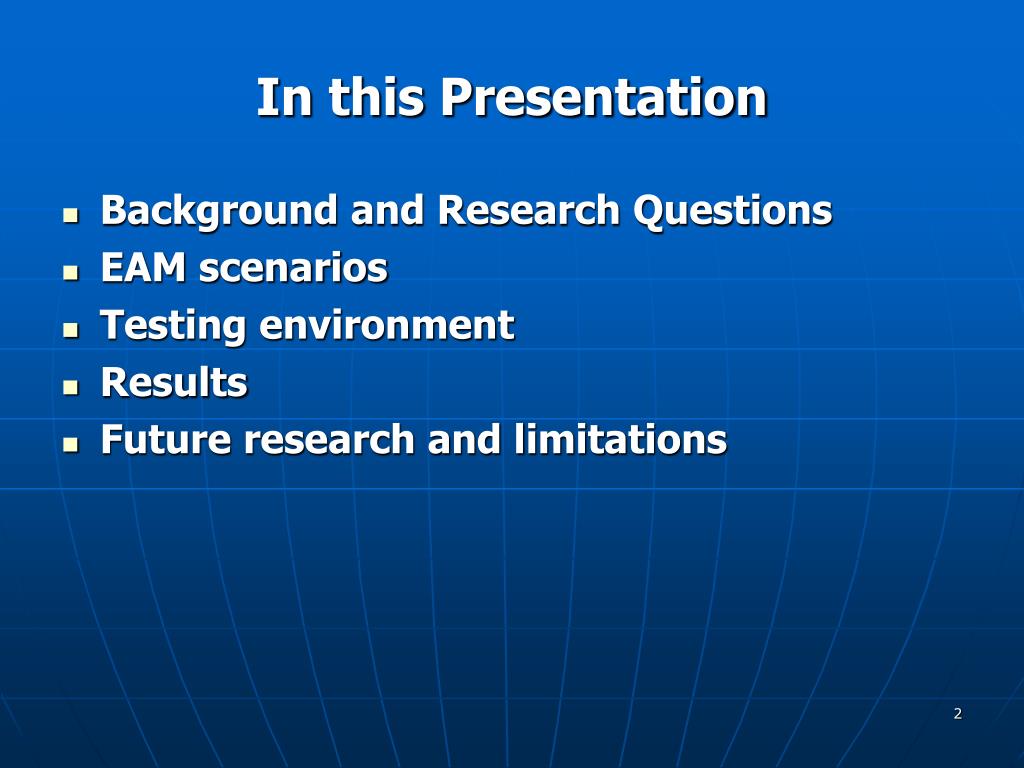 In this Presentation

- Background and Research Questions
- EAM scenarios
- Testing environment
- Results
- Future research and limitations

2